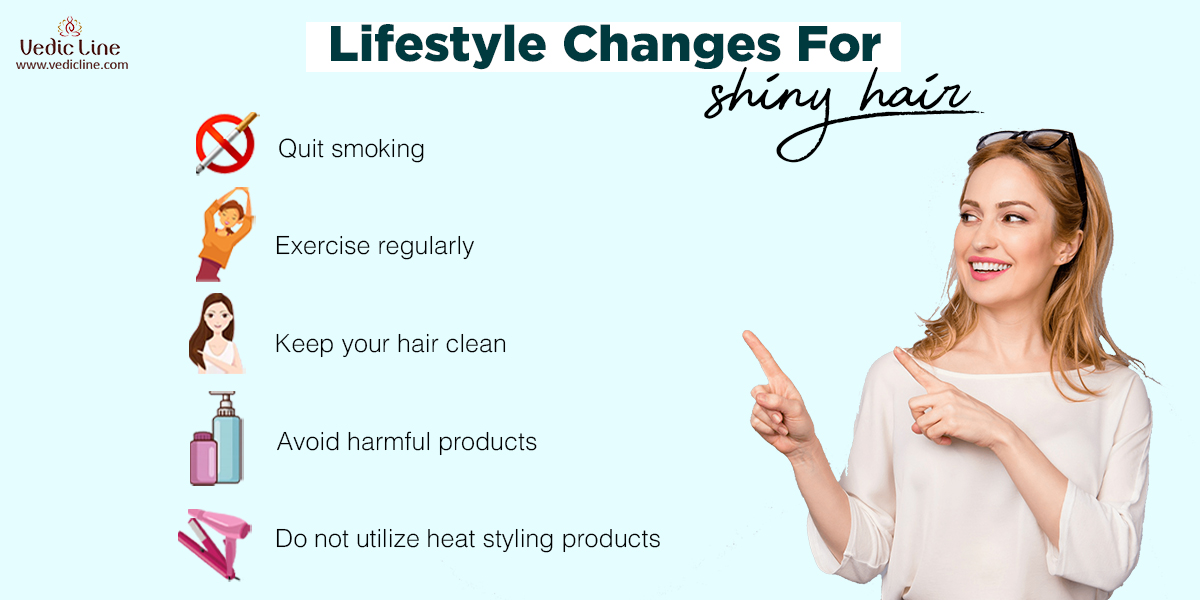 Vedic Line
www.vedicline.com

Lifestyle Changes For
shiny hair

Quit smoking

Exercise regularly

Keep your hair clean

Avoid harmful products

Do not utilize heat styling products